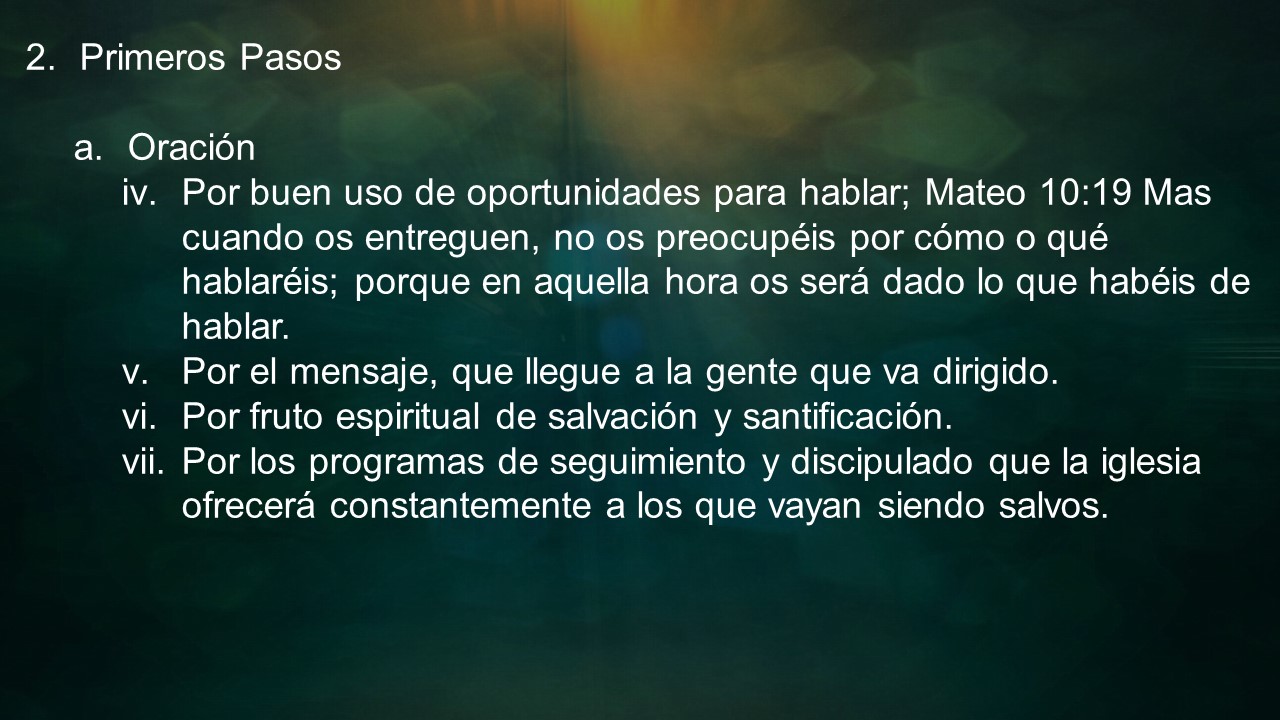 2. Primeros Pasos

a. Oración

iv. Por buen uso de oportunidades para hablar; Mateo 10:19 Mas cuando os entreguen, no os preocupéis por cómo o qué hablaréis; porque en aquella hora os será dado lo que habéis de hablar.

v. Por el mensaje, que llegue a la gente que va dirigido.

vi. Por fruto espiritual de salvación y santificación.

vii. Por los programas de seguimiento y discipulado que la iglesia ofrecerá constantemente a los que vayan siendo salvos.